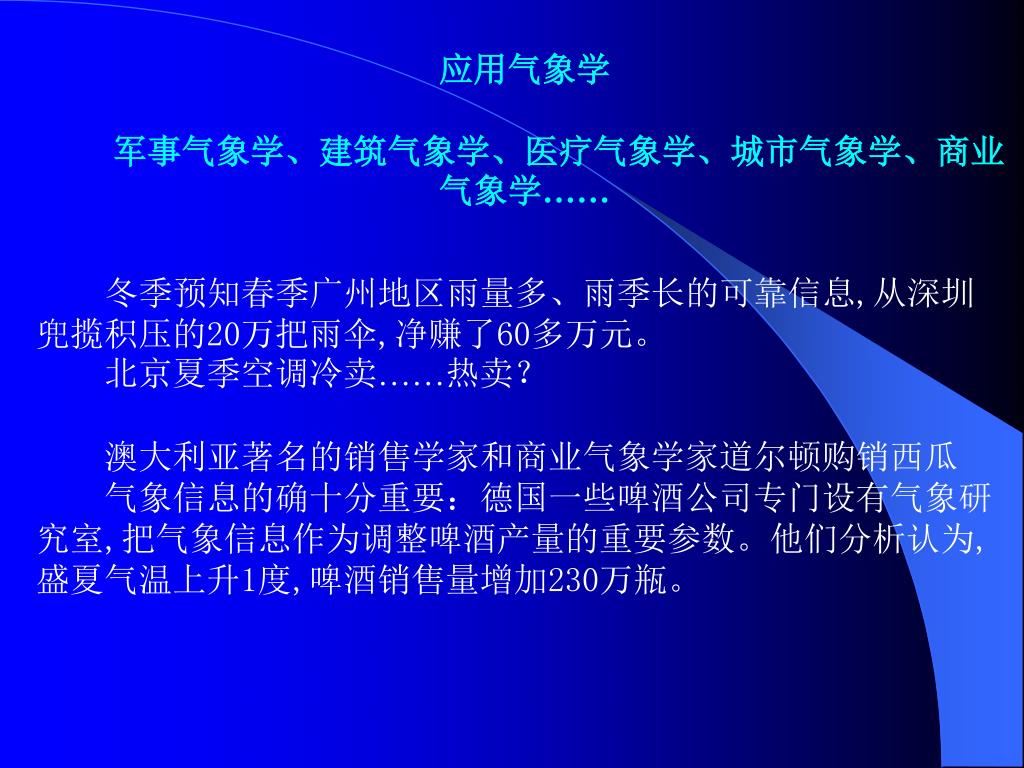 应用气象学

军事气象学、建筑气象学、医疗气象学、城市气象学、商业气象学……

冬季预知春季广州地区雨量多、雨季长的可靠信息,从深圳兜揽积压的20万把雨伞,净赚了60多万元。
北京夏季空调冷卖……热卖？

澳大利亚著名的销售学家和商业气象学家道尔顿购销西瓜
气象信息的确十分重要：德国一些啤酒公司专门设有气象研究室,把气象信息作为调整啤酒产量的重要参数。他们分析认为,盛夏气温上升1度,啤酒销售量增加230万瓶。